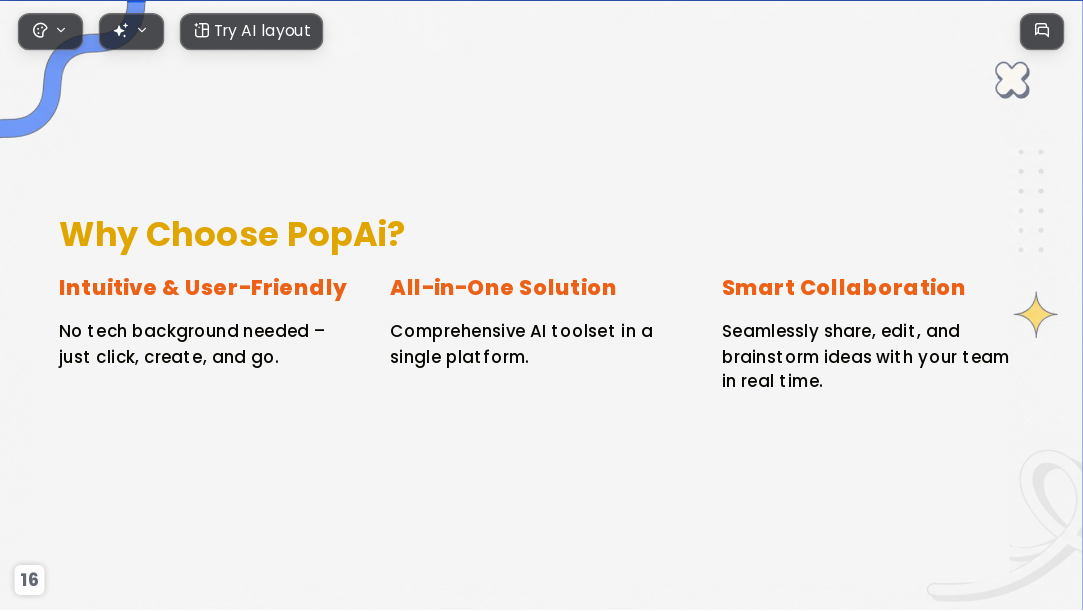 Try AI layout

Why Choose PopAi?

Intuitive & User-Friendly

No tech background needed – just click, create, and go.

All-in-One Solution

Comprehensive AI toolset in a single platform.

Smart Collaboration

Seamlessly share, edit, and brainstorm ideas with your team in real time.

16